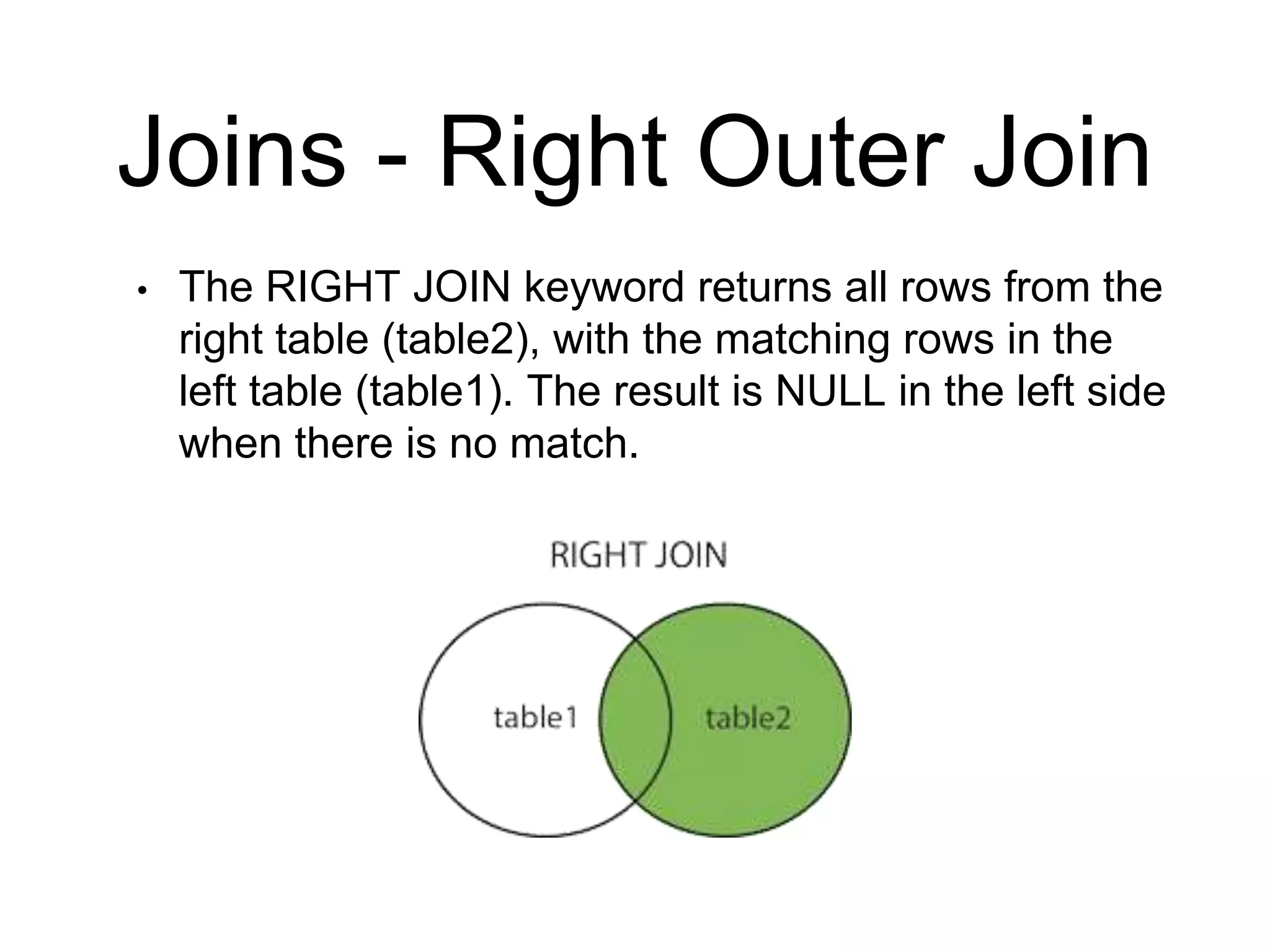 Joins - Right Outer Join

• The RIGHT JOIN keyword returns all rows from the right table (table2), with the matching rows in the left table (table1). The result is NULL in the left side when there is no match.

RIGHT JOIN

table1

table2